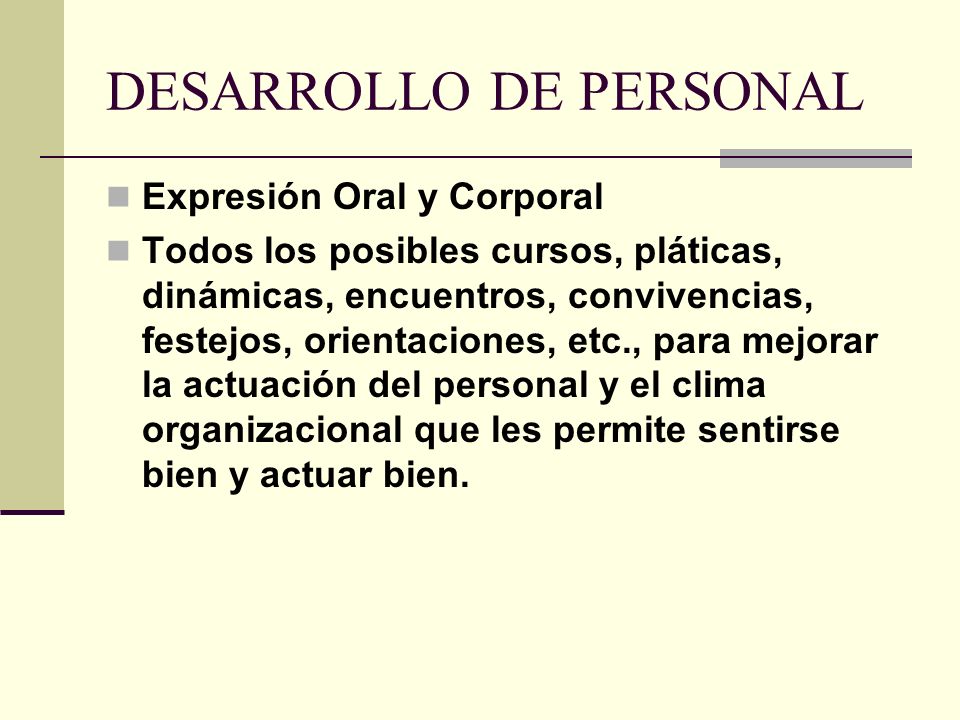 DESARROLLO DE PERSONAL

Expresión Oral y Corporal

Todos los posibles cursos, pláticas, dinámicas, encuentros, convivencias, festejos, orientaciones, etc., para mejorar la actuación del personal y el clima organizacional que les permite sentirse bien y actuar bien.